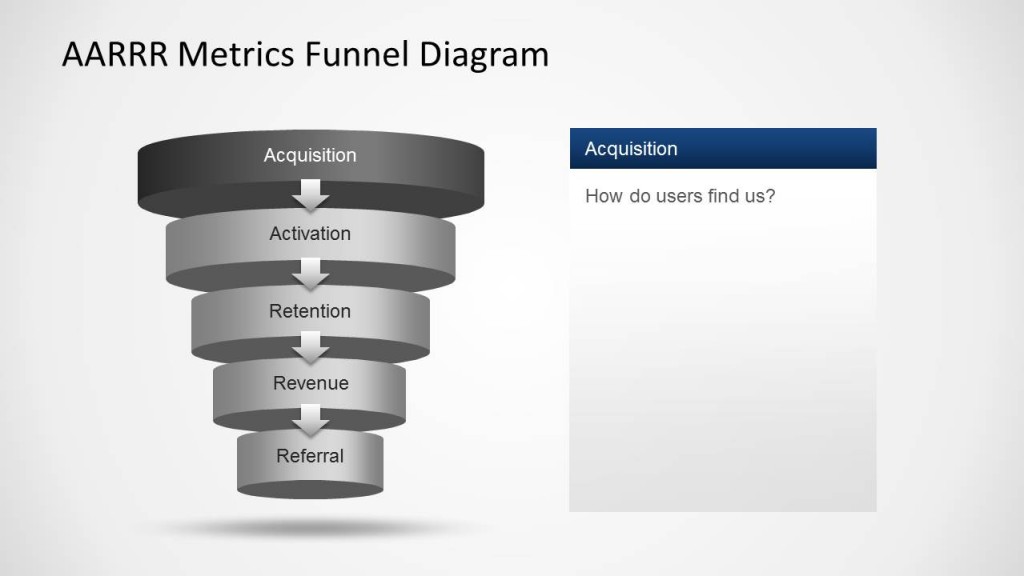 AARRR Metrics Funnel Diagram

Acquisition

Activation

Retention

Revenue

Referral

Acquisition

How do users find us?